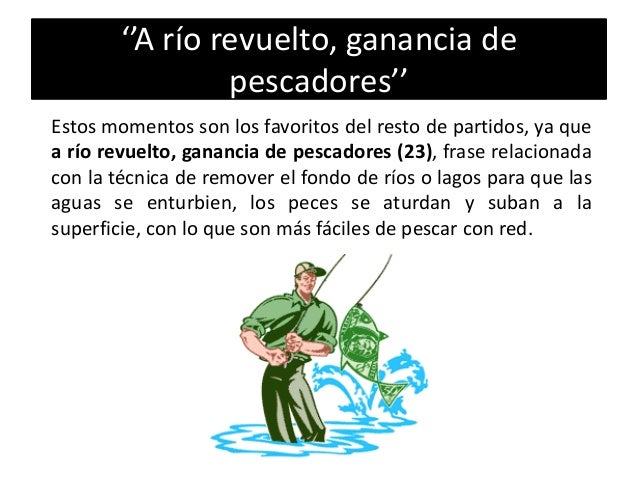 ‘’A río revuelto, ganancia de pescadores’’

Estos momentos son los favoritos del resto de partidos, ya que **a río revuelto, ganancia de pescadores (23)**, frase relacionada con la técnica de remover el fondo de ríos o lagos para que las aguas se enturbien, los peces se aturdan y suban a la superficie, con lo que son más fáciles de pescar con red.